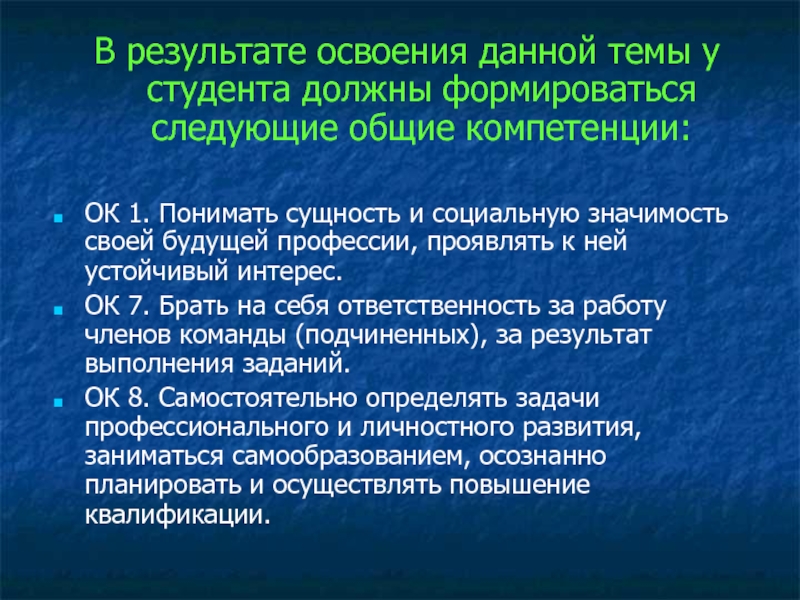 В результате освоения данной темы у студента должны формироваться следующие общие компетенции:

ОК 1. Понимать сущность и социальную значимость своей будущей профессии, проявлять к ней устойчивый интерес.

ОК 7. Брать на себя ответственность за работу членов команды (подчиненных), за результат выполнения заданий.

ОК 8. Самостоятельно определять задачи профессионального и личностного развития, заниматься самообразованием, осознанно планировать и осуществлять повышение квалификации.